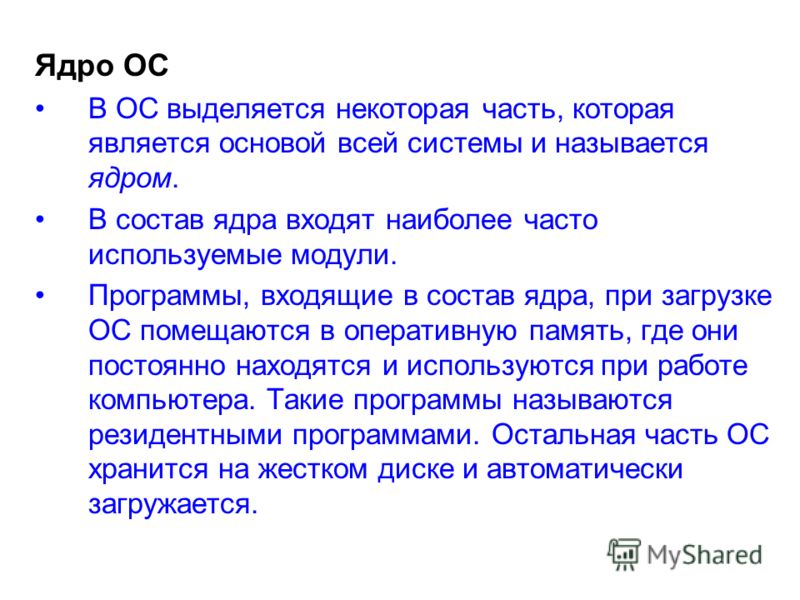 Ядро ОС

• В ОС выделяется некоторая часть, которая является основой всей системы и называется ядром.

• В состав ядра входят наиболее часто используемые модули.

• Программы, входящие в состав ядра, при загрузке ОС помещаются в оперативную память, где они постоянно находятся и используются при работе компьютера. Такие программы называются резидентными программами. Остальная часть ОС хранится на жестком диске и автоматически загружается.

MyShared